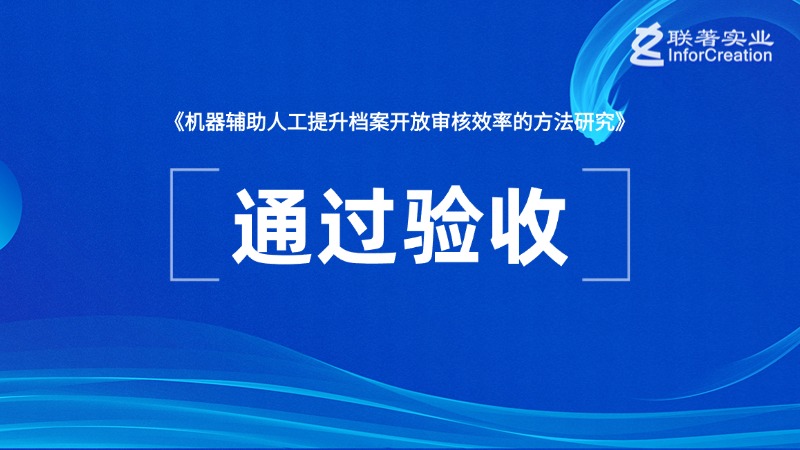 联著实业
InforCreation

《机器辅助人工提升档案开放审核效率的方法研究》

通过验收